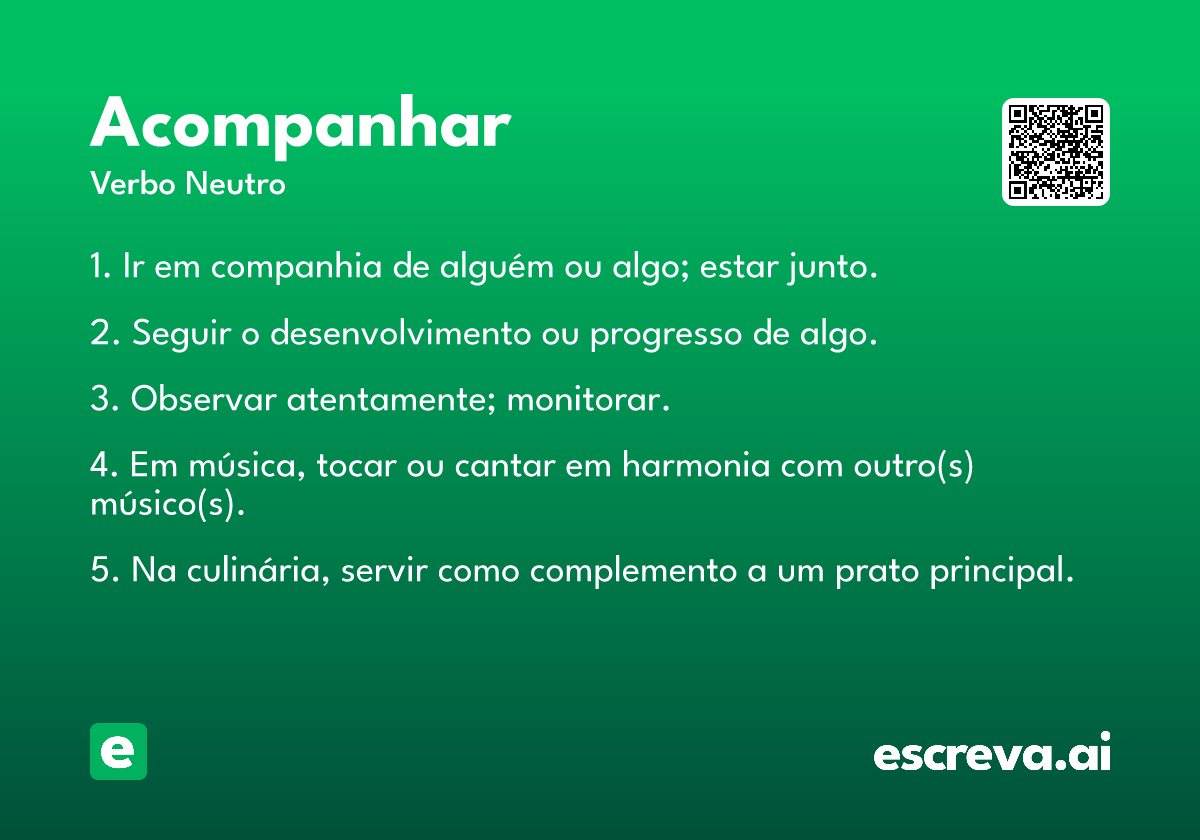 Acompanhar
Verbo Neutro

1. Ir em companhia de alguém ou algo; estar junto.

2. Seguir o desenvolvimento ou progresso de algo.

3. Observar atentamente; monitorar.

4. Em música, tocar ou cantar em harmonia com outro(s) músico(s).

5. Na culinária, servir como complemento a um prato principal.

e

escreva.ai